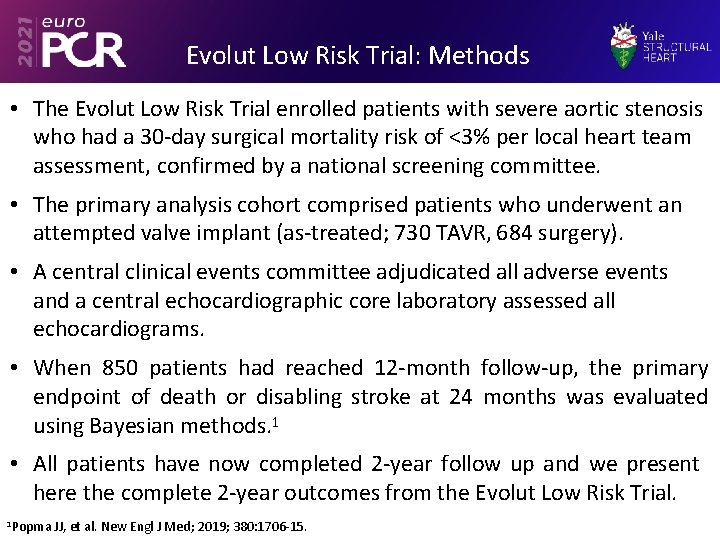 2021 euro PCR

Evolut Low Risk Trial: Methods

Yale STRUCTURAL HEART

• The Evolut Low Risk Trial enrolled patients with severe aortic stenosis who had a 30-day surgical mortality risk of <3% per local heart team assessment, confirmed by a national screening committee.

• The primary analysis cohort comprised patients who underwent an attempted valve implant (as-treated; 730 TAVR, 684 surgery).

• A central clinical events committee adjudicated all adverse events and a central echocardiographic core laboratory assessed all echocardiograms.

• When 850 patients had reached 12-month follow-up, the primary endpoint of death or disabling stroke at 24 months was evaluated using Bayesian methods.$^1$

• All patients have now completed 2-year follow up and we present here the complete 2-year outcomes from the Evolut Low Risk Trial.

$^1$Popma JJ, et al. New Engl J Med; 2019; 380:1706-15.